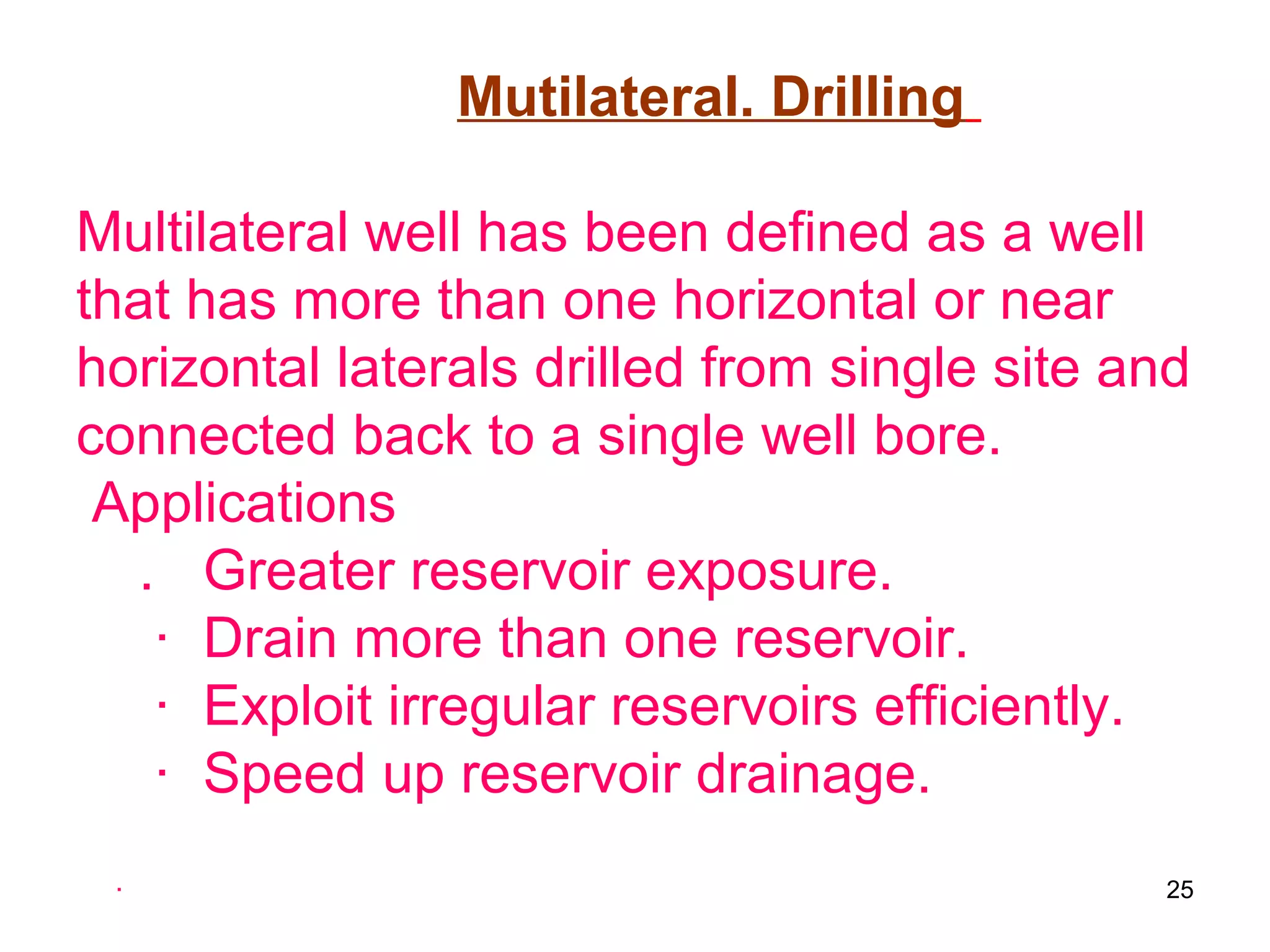 Mutilateral. Drilling

Multilateral well has been defined as a well that has more than one horizontal or near horizontal laterals drilled from single site and connected back to a single well bore.

Applications

. Greater reservoir exposure.
· Drain more than one reservoir.
· Exploit irregular reservoirs efficiently.
· Speed up reservoir drainage.

·

25